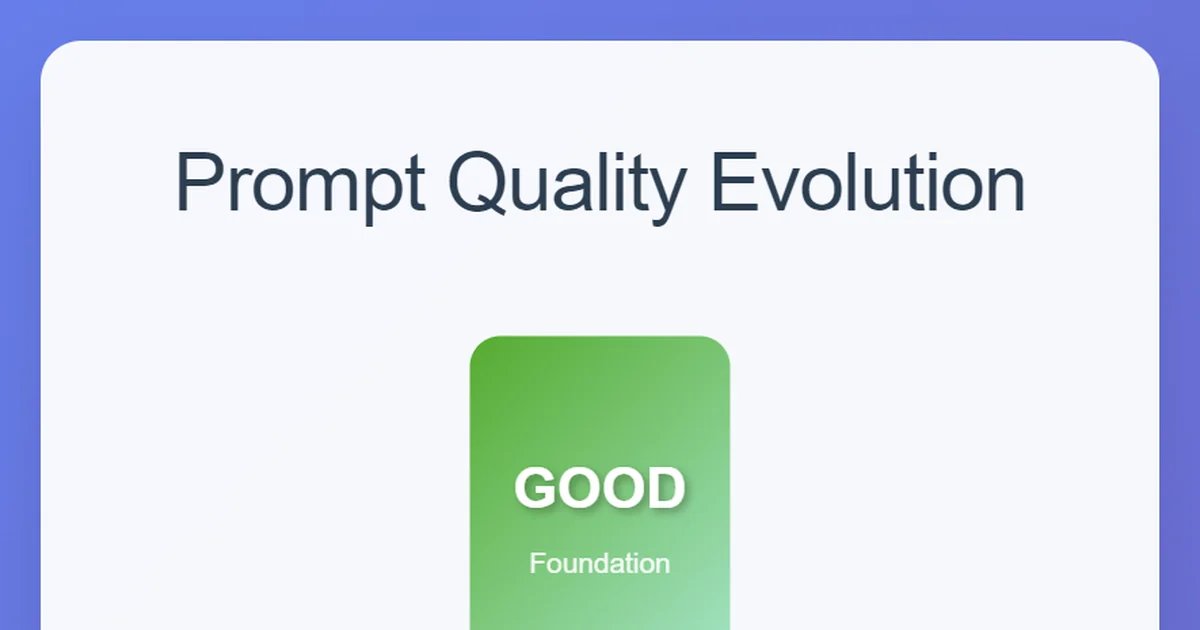 Prompt Quality Evolution

GOOD

Foundation